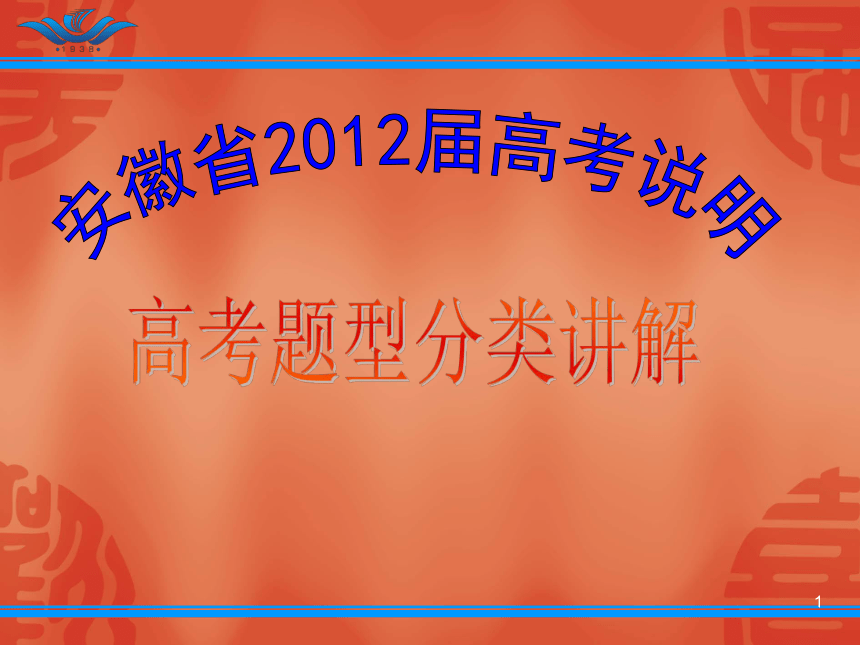 1938

安徽省2012届高考说明

高考题型分类讲解

1